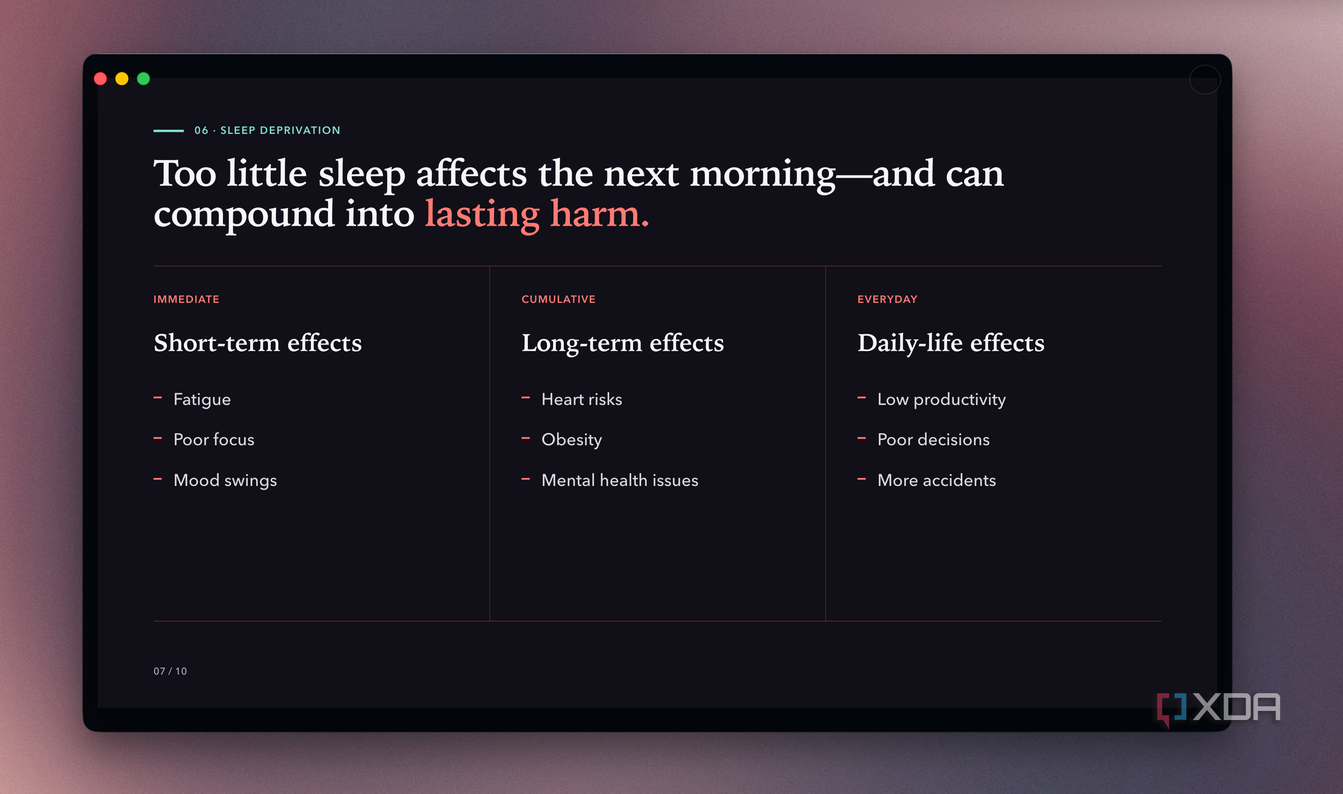 06 · SLEEP DEPRIVATION

Too little sleep affects the next morning—and can compound into lasting harm.

IMMEDIATE

Short-term effects

- Fatigue
- Poor focus
- Mood swings

CUMULATIVE

Long-term effects

- Heart risks
- Obesity
- Mental health issues

EVERYDAY

Daily-life effects

- Low productivity
- Poor decisions
- More accidents

07 / 10

XDA